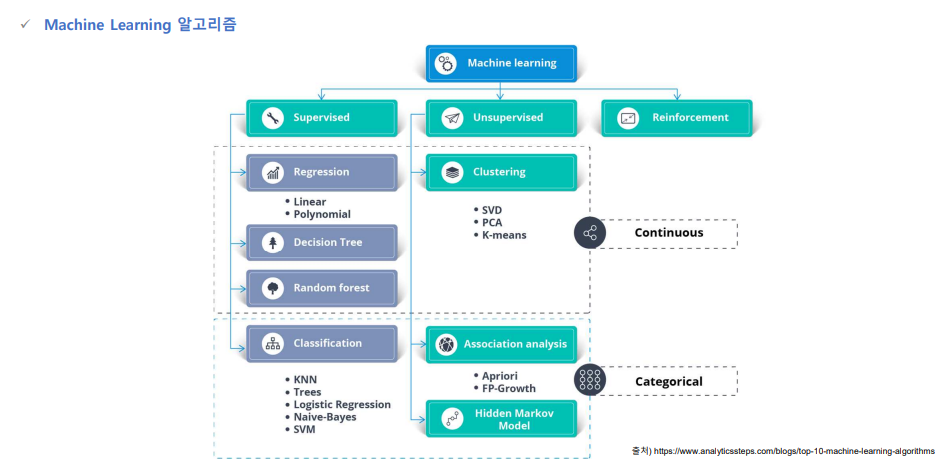 ✓ Machine Learning 알고리즘

Machine learning

Supervised

Unsupervised

Reinforcement

Regression

• Linear
• Polynomial

Decision Tree

Random forest

Clustering

• SVD
• PCA
• K-means

Continuous

Classification

• KNN
• Trees
• Logistic Regression
• Naive-Bayes
• SVM

Association analysis

• Apriori
• FP-Growth

Hidden Markov Model

Categorical

출처) https://www.analyticssteps.com/blogs/top-10-machine-learning-algorithms